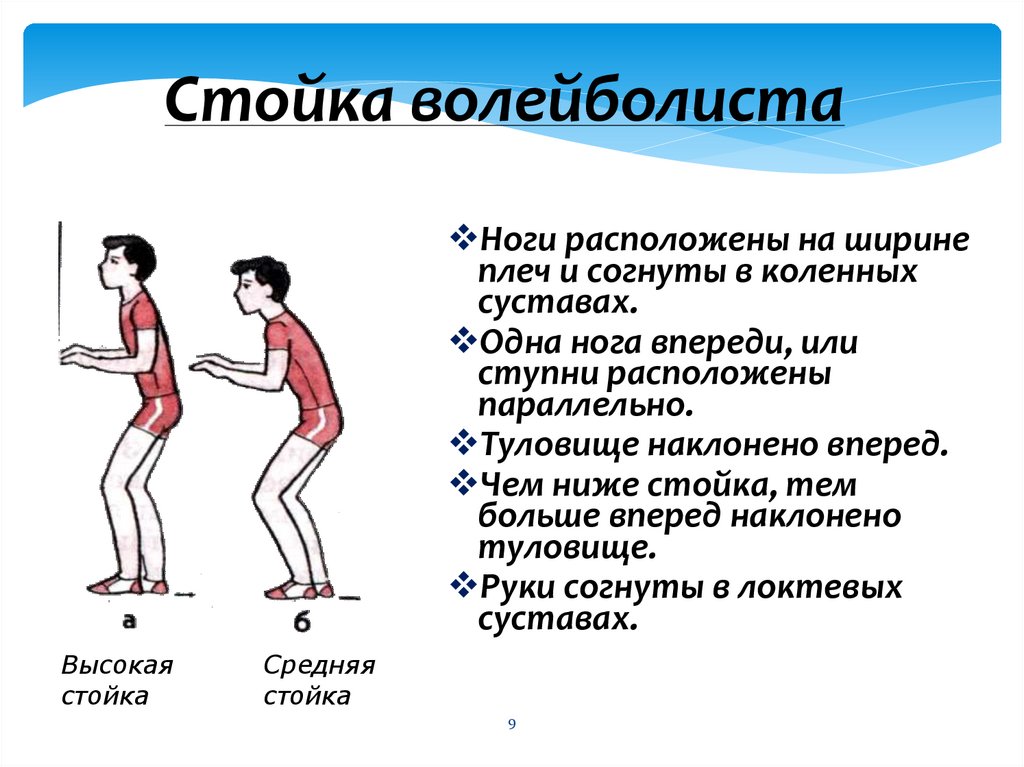 Стойка волейболиста

а

б

Высокая стойка

Средняя стойка

❖Ноги расположены на ширине плеч и согнуты в коленных суставах.

❖Одна нога впереди, или ступни расположены параллельно.

❖Туловище наклонено вперед.

❖Чем ниже стойка, тем больше вперед наклонено туловище.

❖Руки согнуты в локтевых суставах.

9